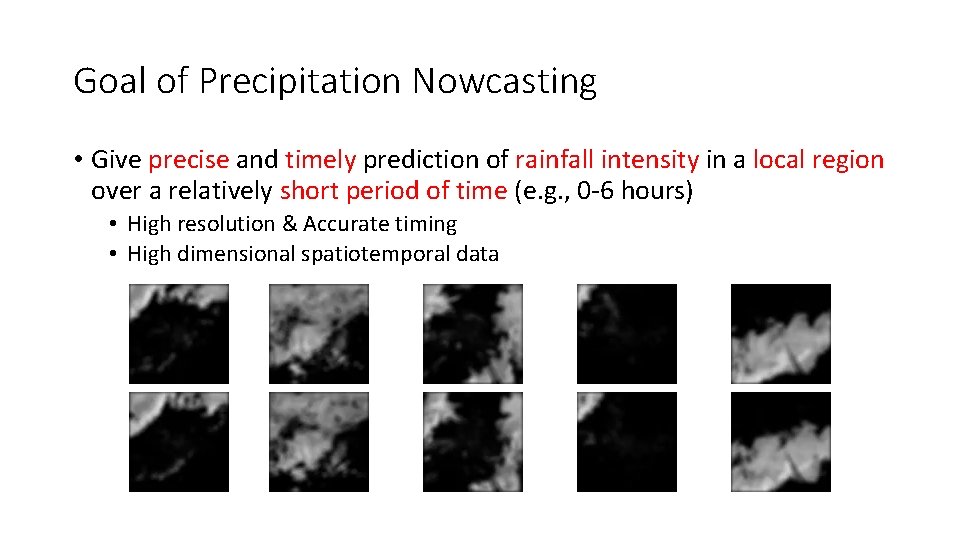 Goal of Precipitation Nowcasting

• Give precise and timely prediction of rainfall intensity in a local region over a relatively short period of time (e.g., 0-6 hours)

• High resolution & Accurate timing
• High dimensional spatiotemporal data